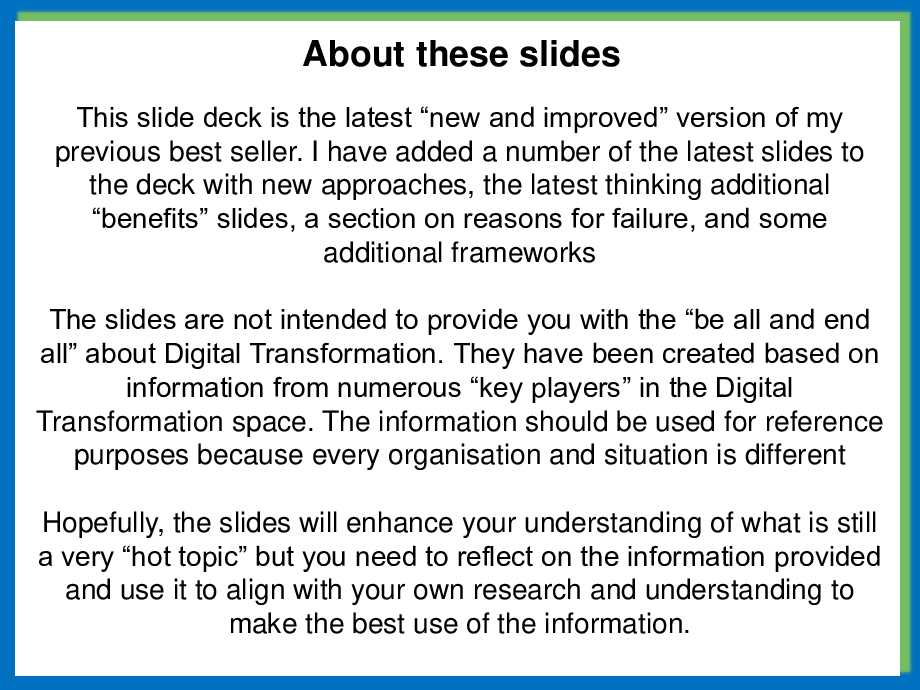 About these slides

This slide deck is the latest “new and improved” version of my previous best seller. I have added a number of the latest slides to the deck with new approaches, the latest thinking additional “benefits” slides, a section on reasons for failure, and some additional frameworks

The slides are not intended to provide you with the “be all and end all” about Digital Transformation. They have been created based on information from numerous “key players” in the Digital Transformation space. The information should be used for reference purposes because every organisation and situation is different

Hopefully, the slides will enhance your understanding of what is still a very “hot topic” but you need to reflect on the information provided and use it to align with your own research and understanding to make the best use of the information.